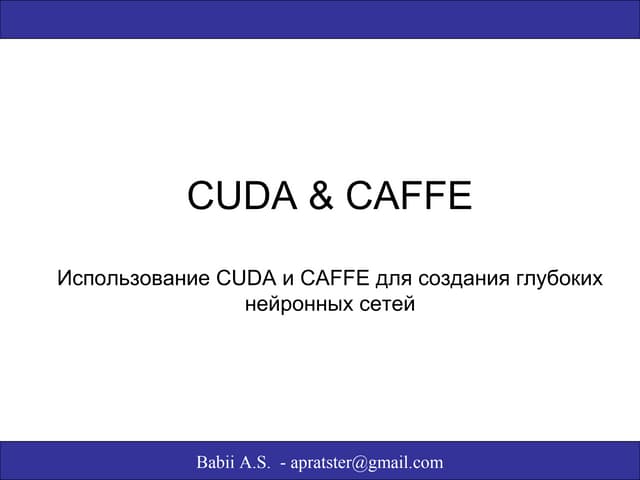 CUDA & CAFFE

Использование CUDA и CAFFE для создания глубоких нейронных сетей

Babii A.S. - apratster@gmail.com